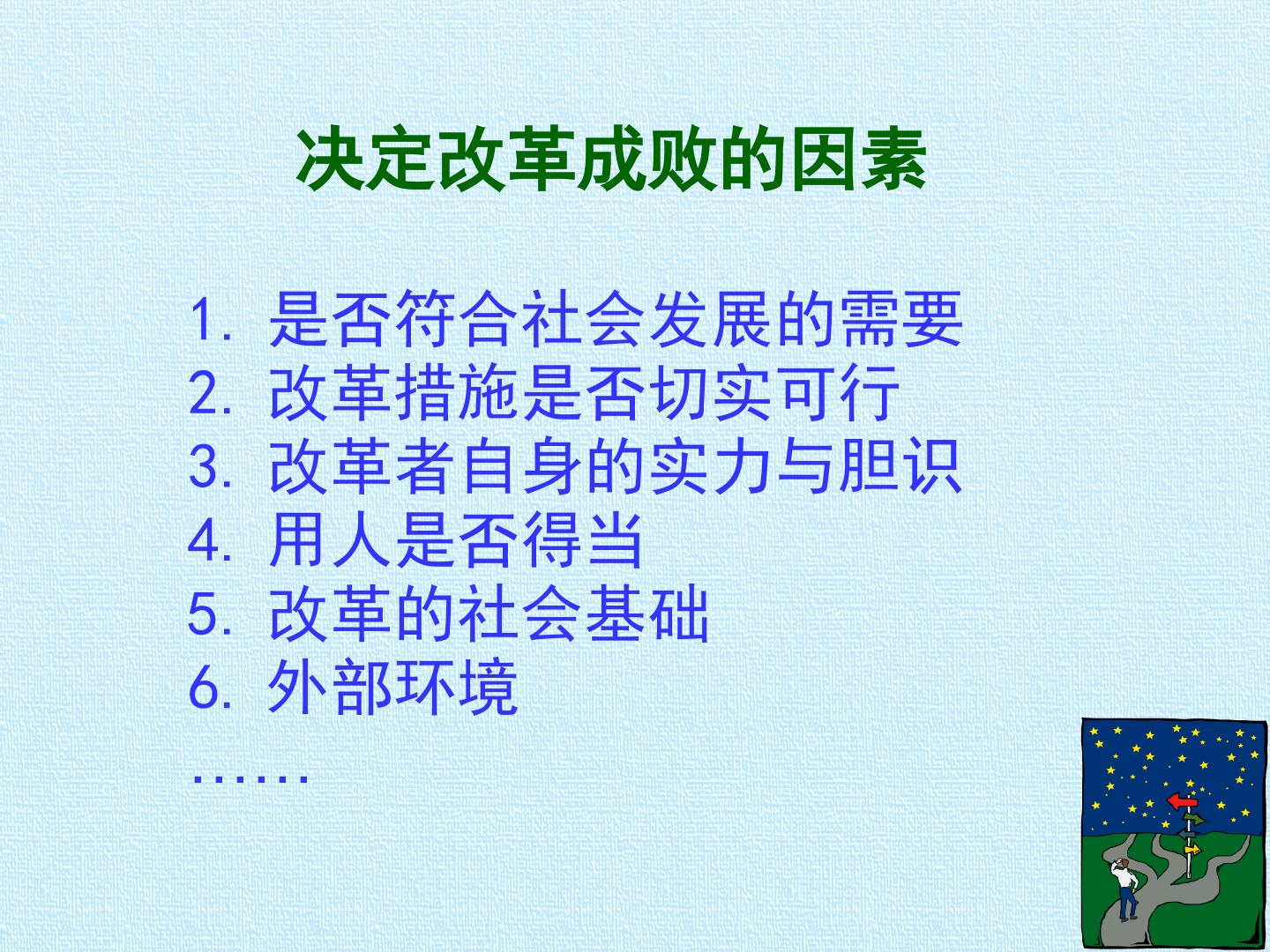 决定改革成败的因素

1. 是否符合社会发展的需要
2. 改革措施是否切实可行
3. 改革者自身的实力与胆识
4. 用人是否得当
5. 改革的社会基础
6. 外部环境
……